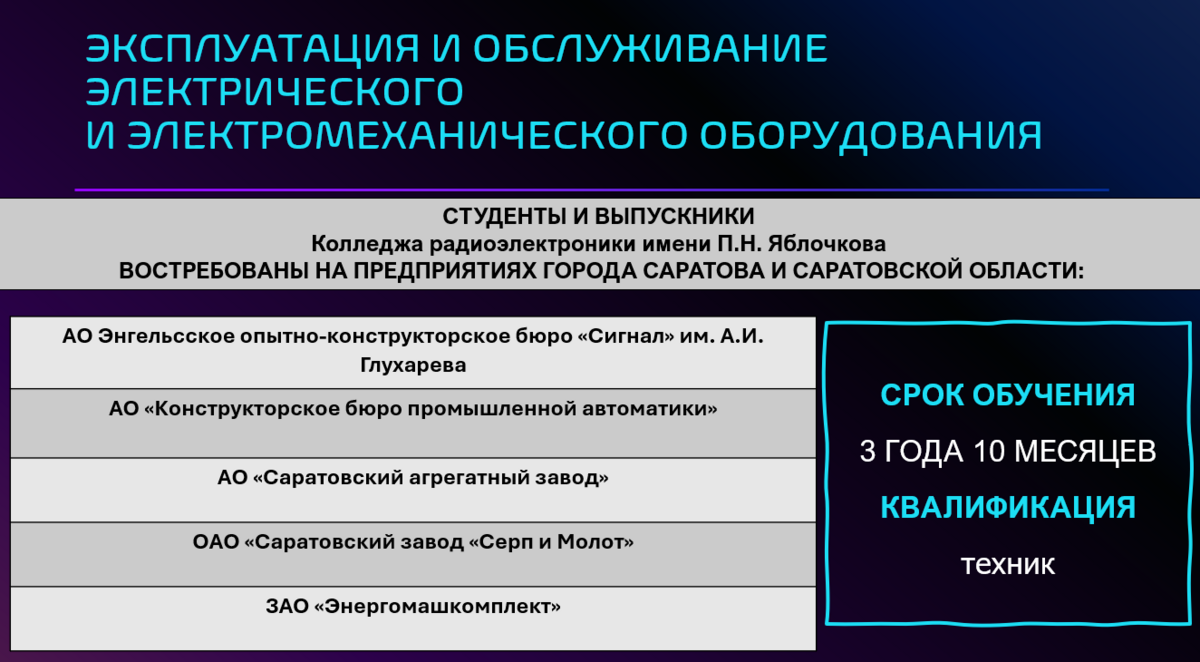 ЭКСПЛУАТАЦИЯ И ОБСЛУЖИВАНИЕ ЭЛЕКТРИЧЕСКОГО
И ЭЛЕКТРОМЕХАНИЧЕСКОГО ОБОРУДОВАНИЯ

СТУДЕНТЫ И ВЫПУСКНИКИ
Колледжа радиоэлектроники имени П.Н. Яблочкова
ВОСТРЕБОВАНЫ НА ПРЕДПРИЯТИЯХ ГОРОДА САРАТОВА И САРАТОВСКОЙ ОБЛАСТИ:

| АО Энгельсское опытно-конструкторское бюро «Сигнал» им. А.И. Глухарева |
|---|
| АО «Конструкторское бюро промышленной автоматики» |
| АО «Саратовский агрегатный завод» |
| ОАО «Саратовский завод «Серп и Молот» |
| ЗАО «Энергомашкомплект» |

СРОК ОБУЧЕНИЯ
3 ГОДА 10 МЕСЯЦЕВ
КВАЛИФИКАЦИЯ
техник